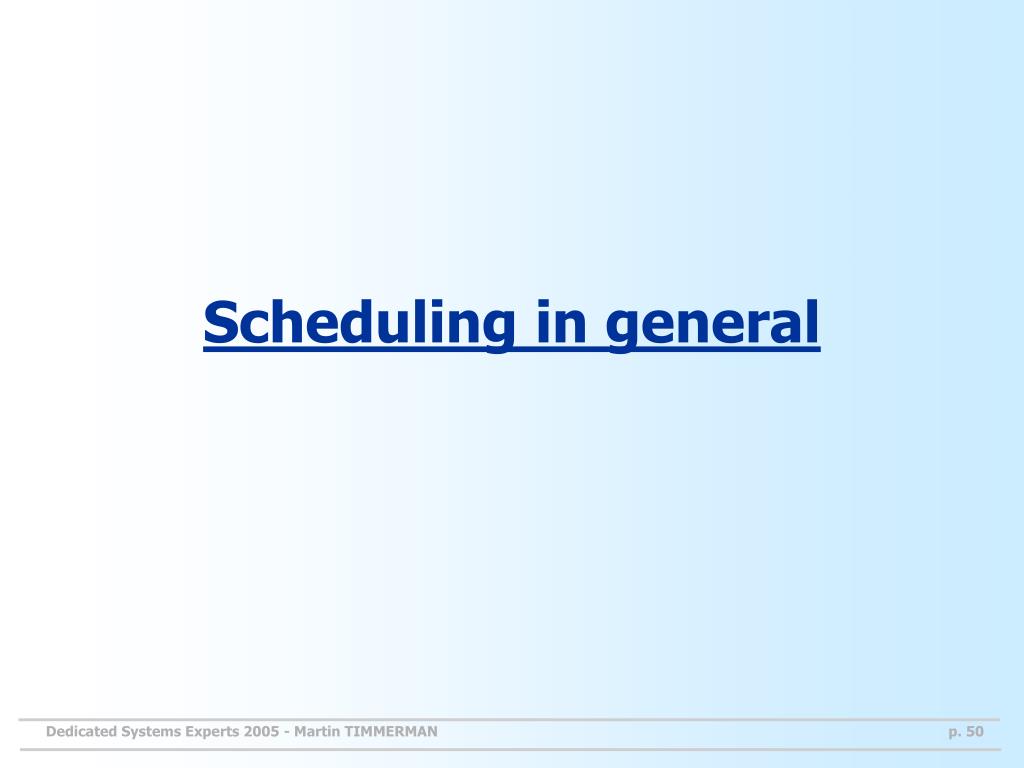 Scheduling in general

Dedicated Systems Experts 2005 - Martin TIMMERMAN

p. 50